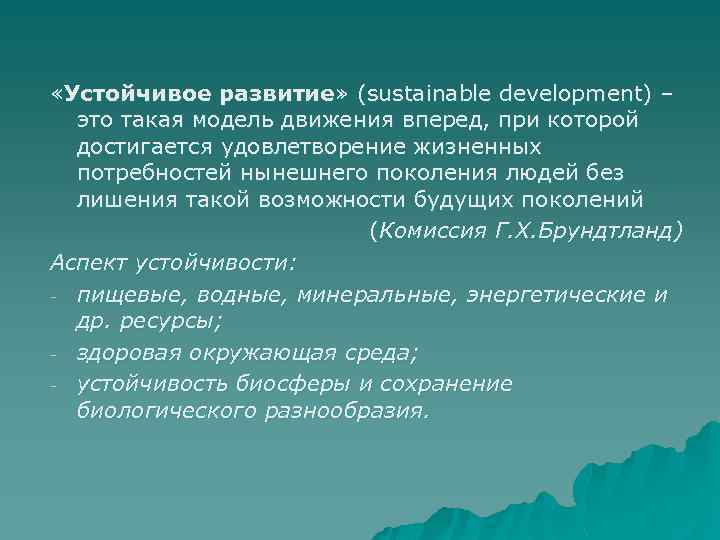 «Устойчивое развитие» (sustainable development) – это такая модель движения вперед, при которой достигается удовлетворение жизненных потребностей нынешнего поколения людей без лишения такой возможности будущих поколений

(Комиссия Г.Х.Брундтланд)

Аспект устойчивости:

- пищевые, водные, минеральные, энергетические и др. ресурсы;
- здоровая окружающая среда;
- устойчивость биосферы и сохранение биологического разнообразия.